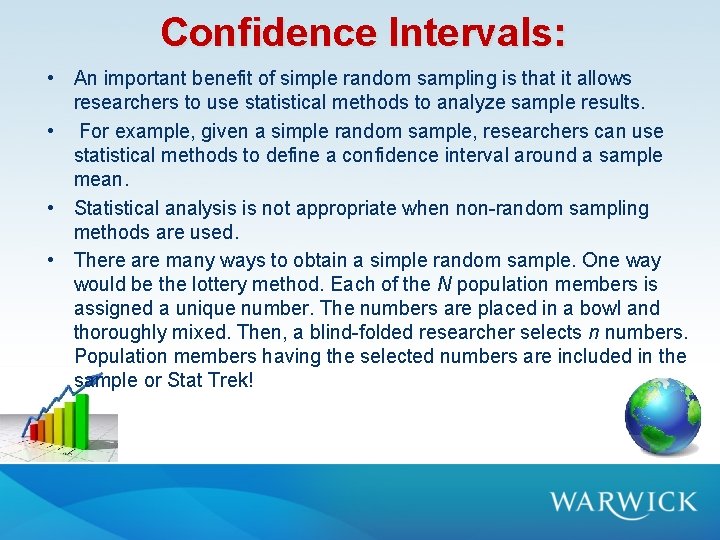 Confidence Intervals:

• An important benefit of simple random sampling is that it allows researchers to use statistical methods to analyze sample results.

• For example, given a simple random sample, researchers can use statistical methods to define a confidence interval around a sample mean.

• Statistical analysis is not appropriate when non-random sampling methods are used.

• There are many ways to obtain a simple random sample. One way would be the lottery method. Each of the $N$ population members is assigned a unique number. The numbers are placed in a bowl and thoroughly mixed. Then, a blind-folded researcher selects $n$ numbers. Population members having the selected numbers are included in the sample or Stat Trek!

WARWICK